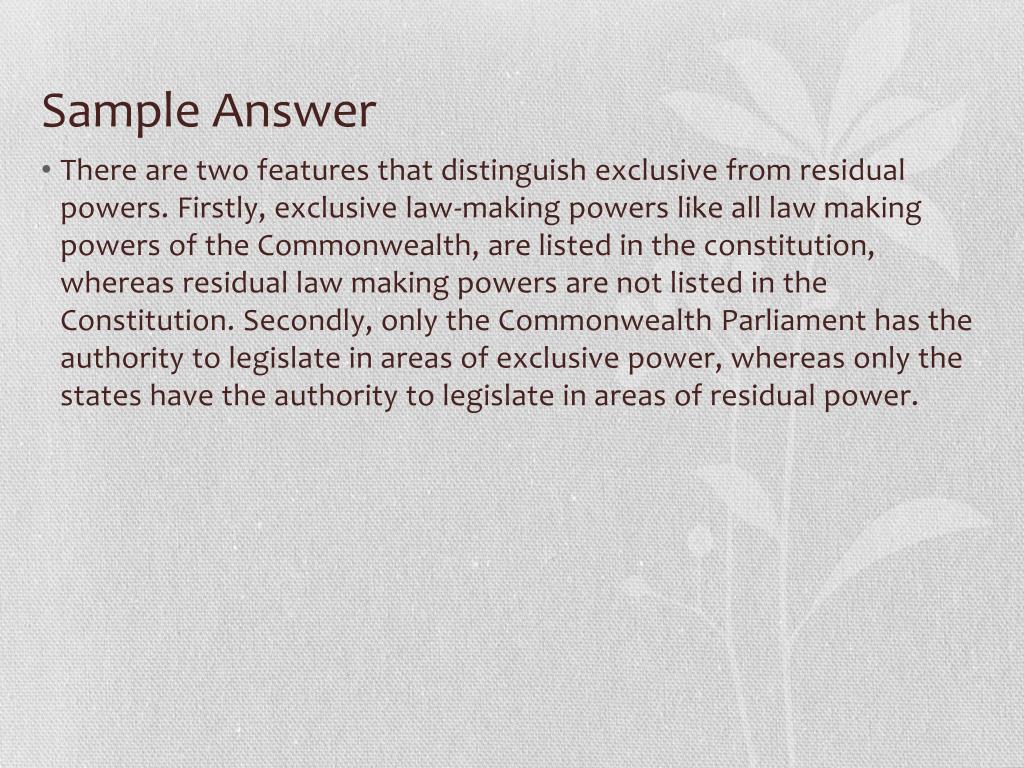 Sample Answer

• There are two features that distinguish exclusive from residual powers. Firstly, exclusive law-making powers like all law making powers of the Commonwealth, are listed in the constitution, whereas residual law making powers are not listed in the Constitution. Secondly, only the Commonwealth Parliament has the authority to legislate in areas of exclusive power, whereas only the states have the authority to legislate in areas of residual power.